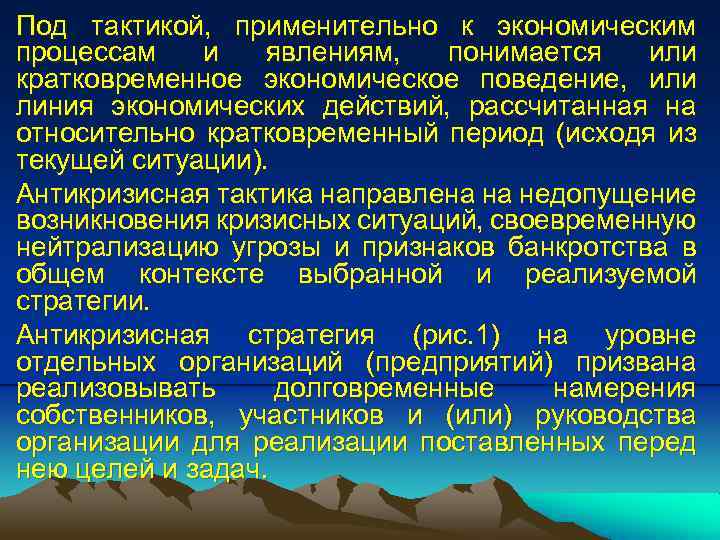 Под тактикой, применительно к экономическим процессам и явлениям, понимается или кратковременное экономическое поведение, или линия экономических действий, рассчитанная на относительно кратковременный период (исходя из текущей ситуации).

Антикризисная тактика направлена на недопущение возникновения кризисных ситуаций, своевременную нейтрализацию угрозы и признаков банкротства в общем контексте выбранной и реализуемой стратегии.

Антикризисная стратегия (рис.1) на уровне отдельных организаций (предприятий) призвана реализовывать долговременные намерения собственников, участников и (или) руководства организации для реализации поставленных перед нею целей и задач.